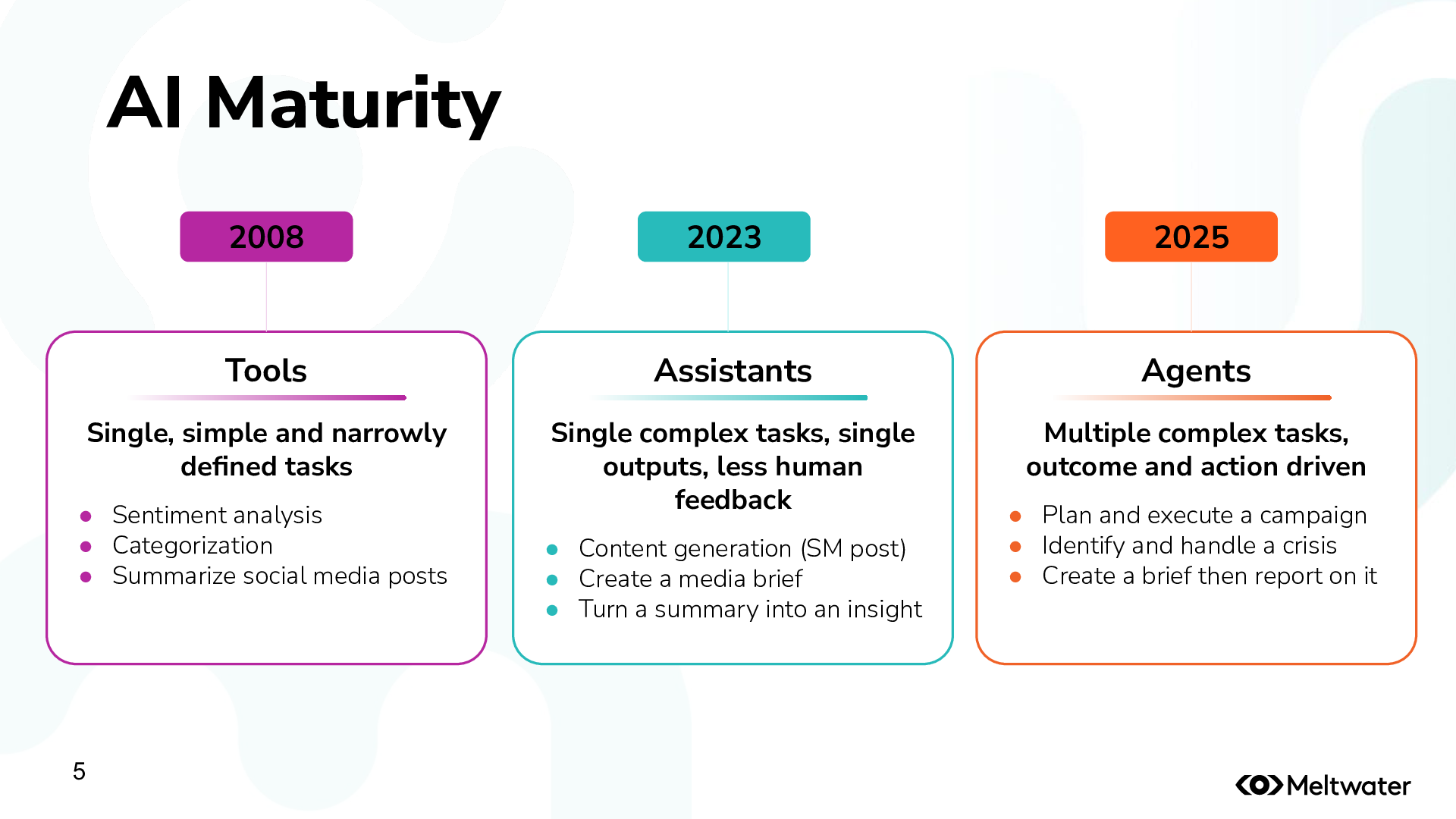 AI Maturity

2008

Tools

Single, simple and narrowly defined tasks

- Sentiment analysis
- Categorization
- Summarize social media posts

2023

Assistants

Single complex tasks, single outputs, less human feedback

- Content generation (SM post)
- Create a media brief
- Turn a summary into an insight

2025

Agents

Multiple complex tasks, outcome and action driven

- Plan and execute a campaign
- Identify and handle a crisis
- Create a brief then report on it

5

Meltwater